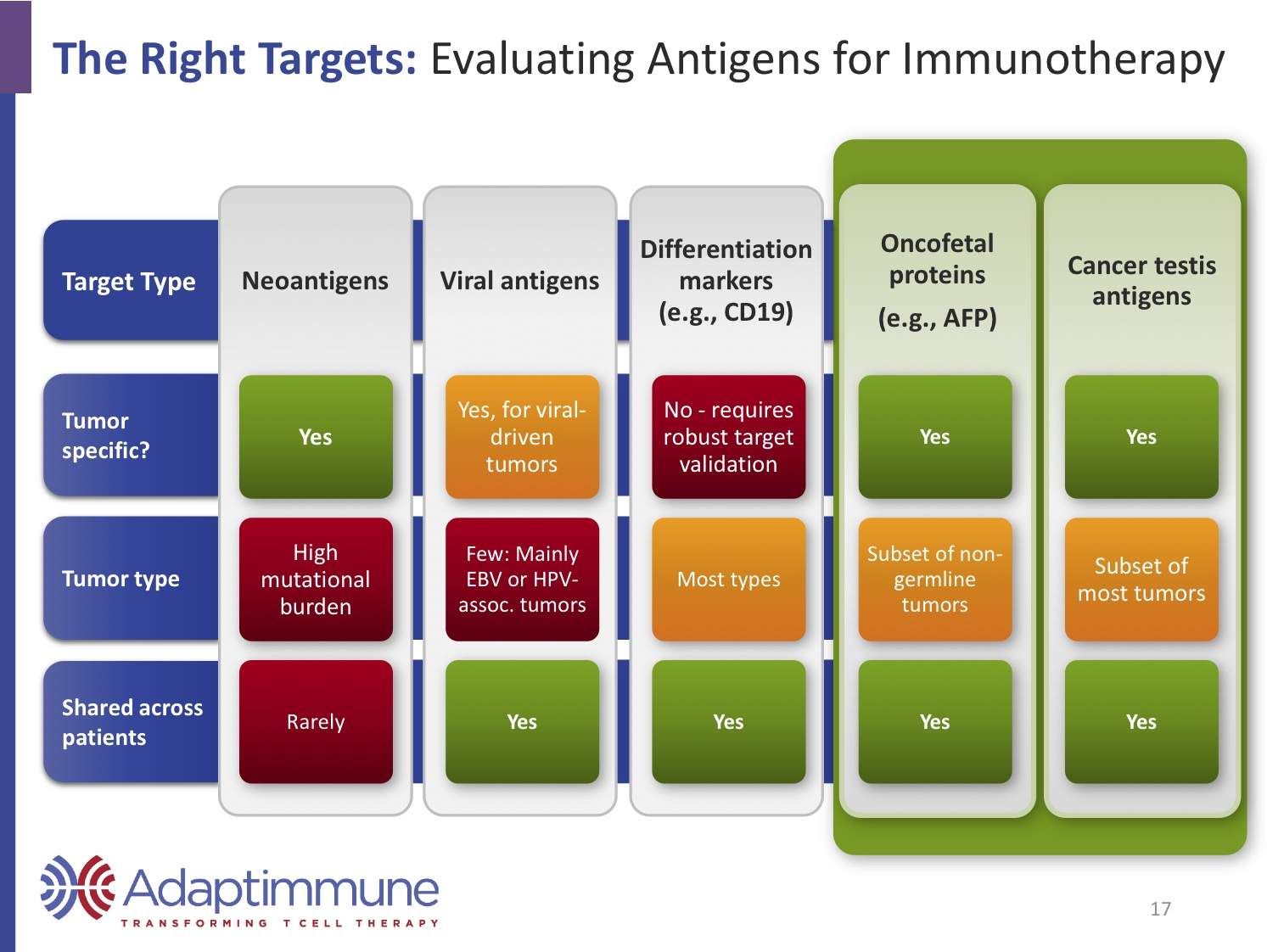 The Right Targets: Evaluating Antigens for Immunotherapy

| Target Type | Neoantigens | Viral antigens | Differentiation markers (e.g., CD19) | Oncofetal proteins (e.g., AFP) | Cancer testis antigens |
|---|---|---|---|---|---|
| Tumor specific? | Yes | Yes, for viral-driven tumors | No - requires robust target validation | Yes | Yes |
| Tumor type | High mutational burden | Few: Mainly EBV or HPV-assoc. tumors | Most types | Subset of non-germline tumors | Subset of most tumors |
| Shared across patients | Rarely | Yes | Yes | Yes | Yes |

Adaptimmune
TRANSFORMING T CELL THERAPY

17